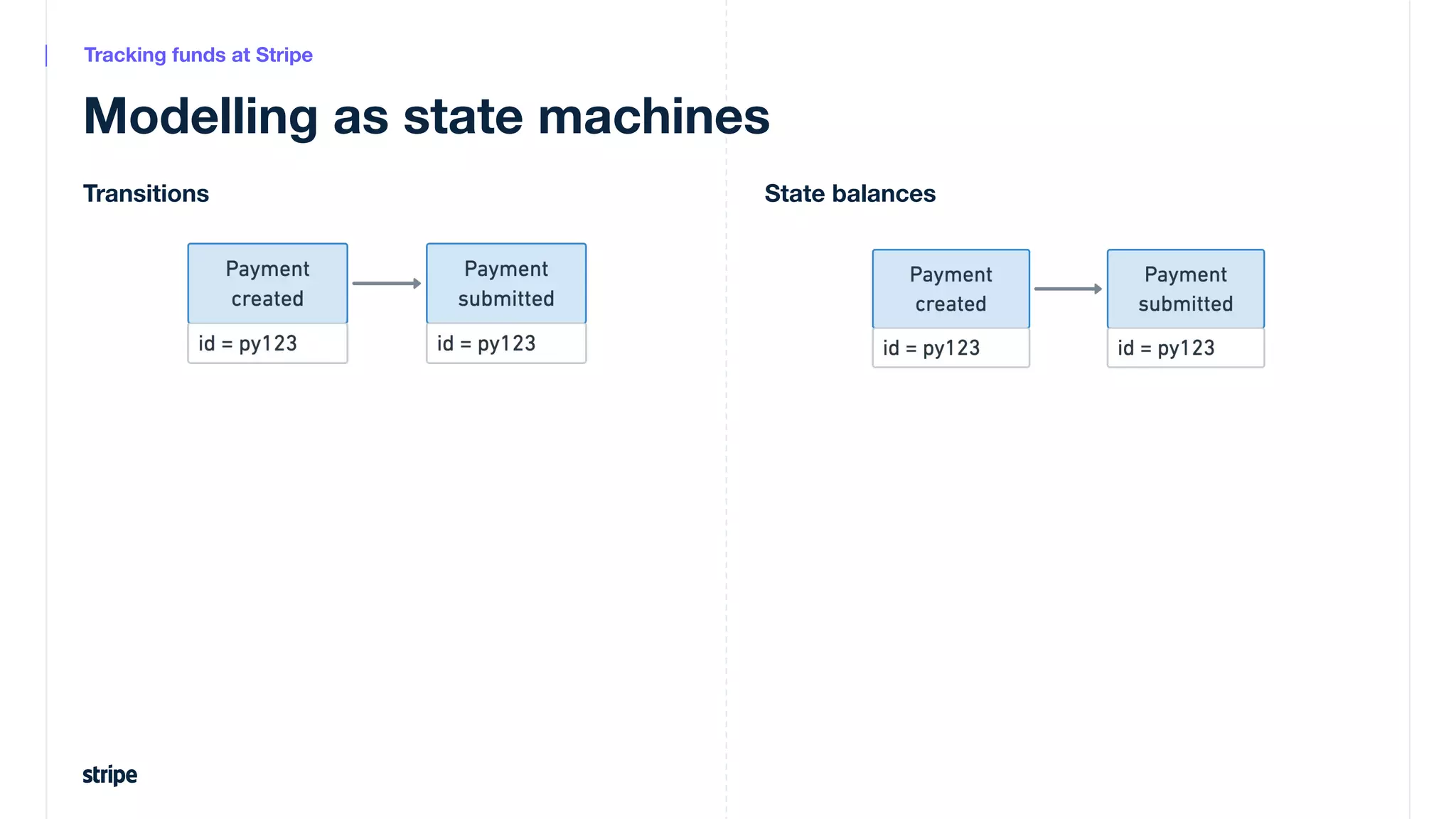 Tracking funds at Stripe

Modelling as state machines

Transitions

Payment created

id = py123

Payment submitted

id = py123

State balances

Payment created

id = py123

Payment submitted

id = py123

stripe